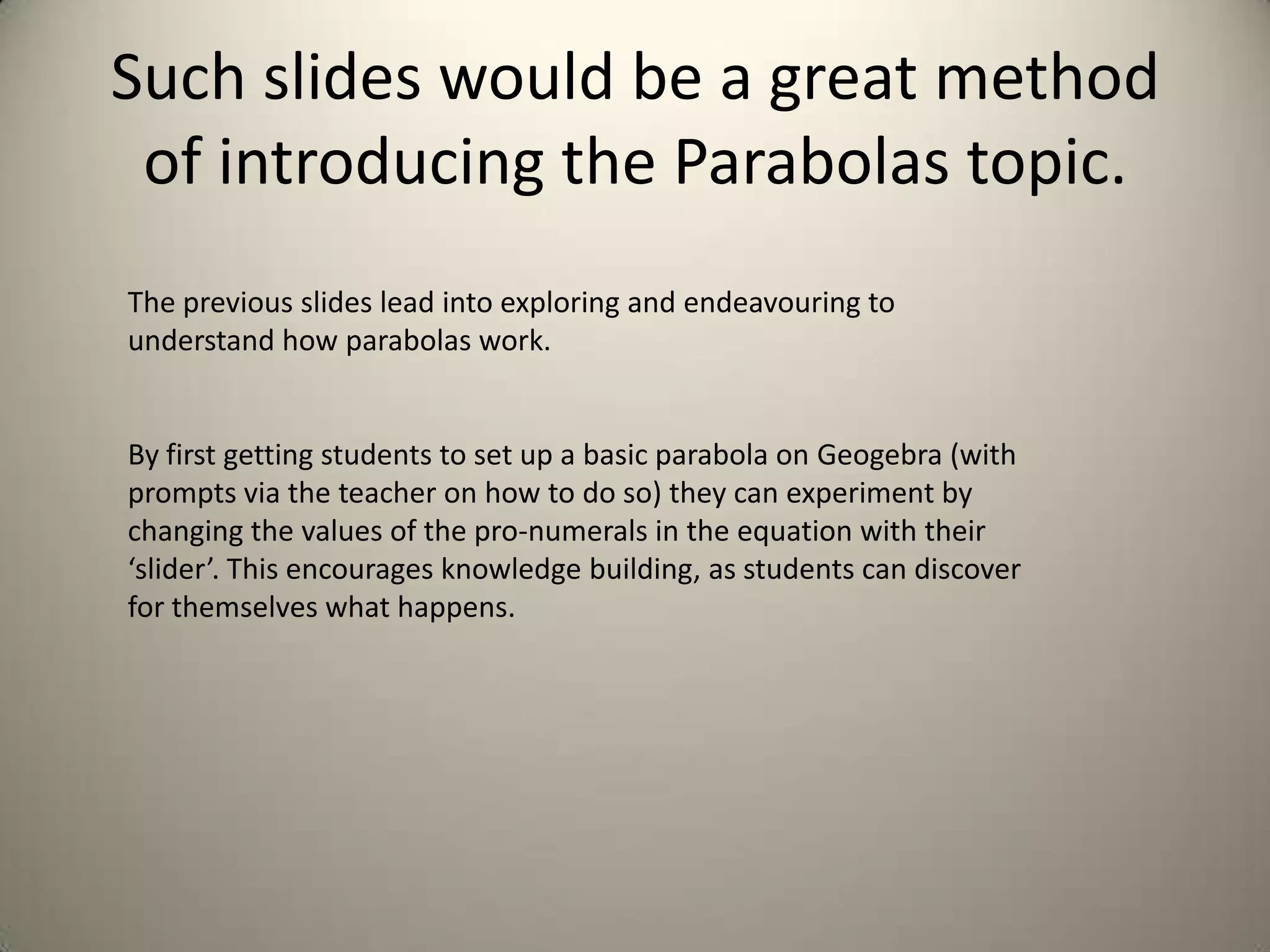 Such slides would be a great method of introducing the Parabolas topic.

The previous slides lead into exploring and endeavouring to understand how parabolas work.

By first getting students to set up a basic parabola on Geogebra (with prompts via the teacher on how to do so) they can experiment by changing the values of the pro-numerals in the equation with their ‘slider’. This encourages knowledge building, as students can discover for themselves what happens.